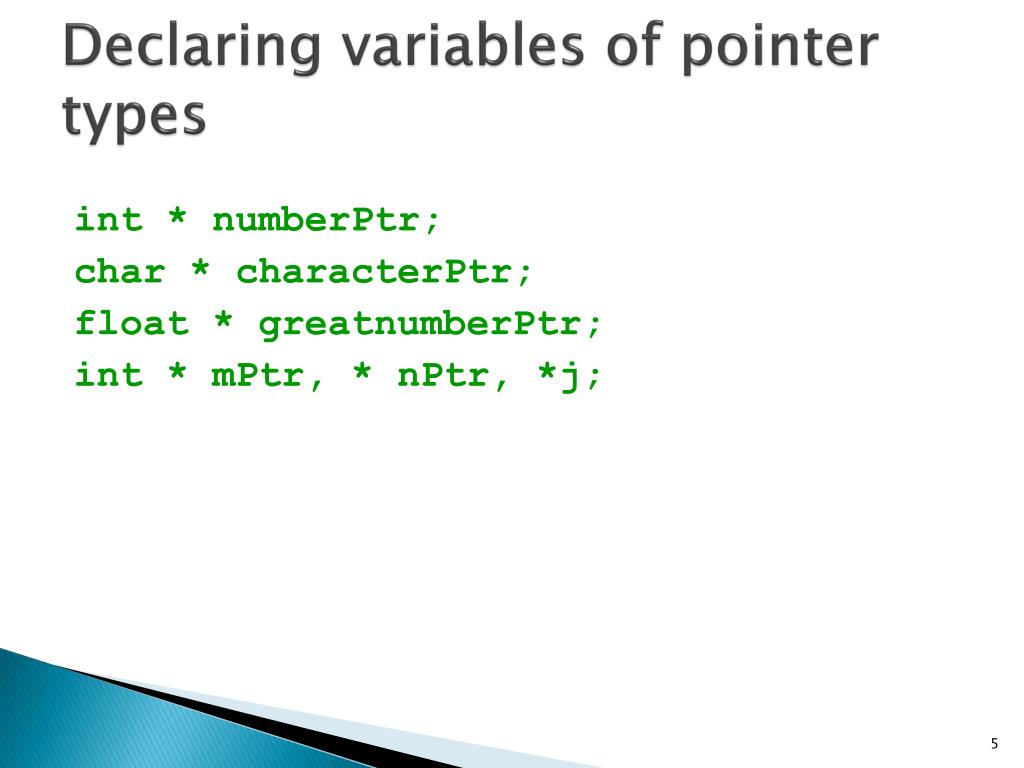 Declaring variables of pointer types

int * numberPtr;
char * characterPtr;
float * greatnumberPtr;
int * mPtr, * nPtr, *j;

5